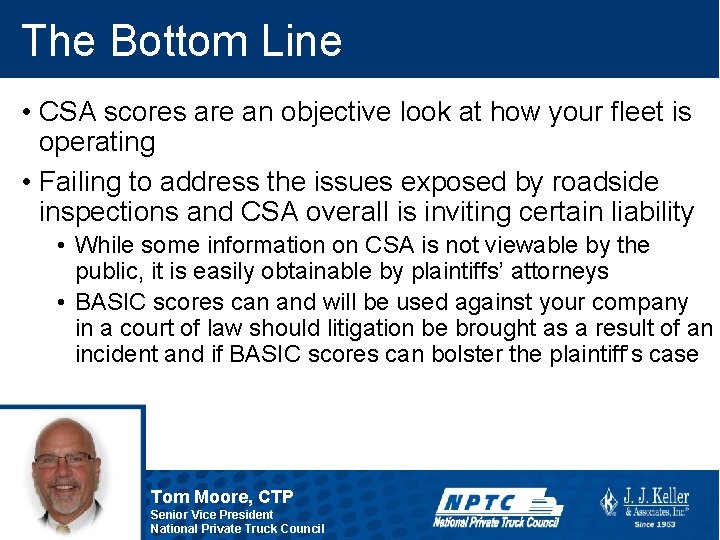 The Bottom Line

• CSA scores are an objective look at how your fleet is operating

• Failing to address the issues exposed by roadside inspections and CSA overall is inviting certain liability

• While some information on CSA is not viewable by the public, it is easily obtainable by plaintiffs' attorneys

• BASIC scores can and will be used against your company in a court of law should litigation be brought as a result of an incident and if BASIC scores can bolster the plaintiff's case

Tom Moore, CTP
Senior Vice President
National Private Truck Council

NPTC
National Private Truck Council

J. J. Keller & Associates, Inc.®
Since 1953